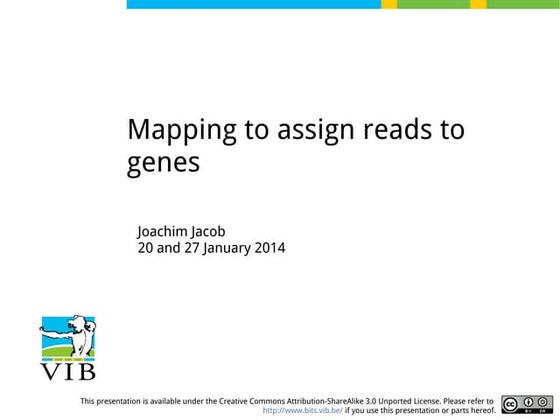 Mapping to assign reads to genes

Joachim Jacob
20 and 27 January 2014

VIB

This presentation is available under the Creative Commons Attribution-ShareAlike 3.0 Unported License. Please refer to http://www.bits.vib.be/ if you use this presentation or parts hereof.

cc BY SA